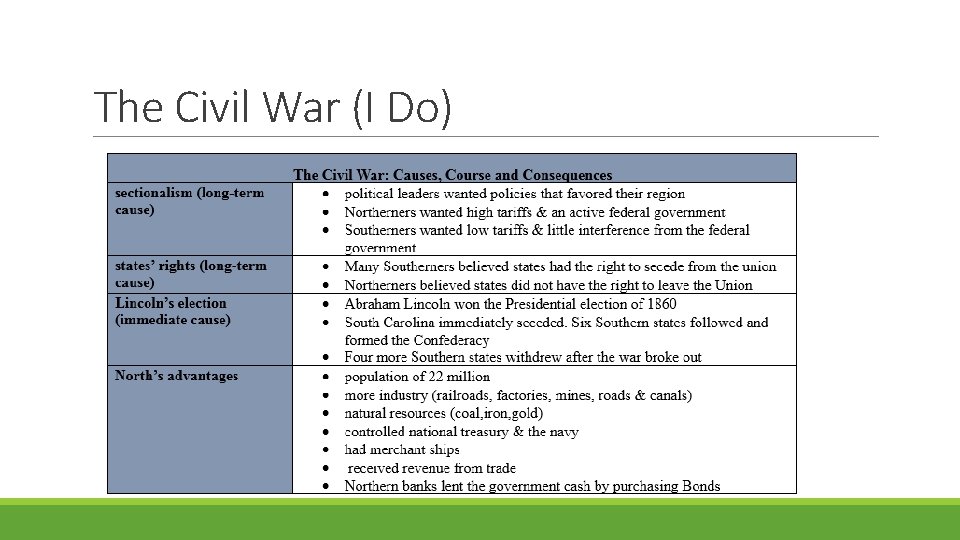 The Civil War (I Do)

| The Civil War: Causes, Course and Consequences | |
|---|---|
| sectionalism (long-term cause) | • political leaders wanted policies that favored their region • Northerners wanted high tariffs & an active federal government • Southerners wanted low tariffs & little interference from the federal government |
| states' rights (long-term cause) | • Many Southerners believed states had the right to secede from the union • Northerners believed states did not have the right to leave the Union |
| Lincoln's election (immediate cause) | • Abraham Lincoln won the Presidential election of 1860 • South Carolina immediately seceded. Six Southern states followed and formed the Confederacy • Four more Southern states withdrew after the war broke out |
| North's advantages | • population of 22 million • more industry (railroads, factories, mines, roads & canals) • natural resources (coal,iron,gold) • controlled national treasury & the navy • had merchant ships • received revenue from trade • Northern banks lent the government cash by purchasing Bonds |